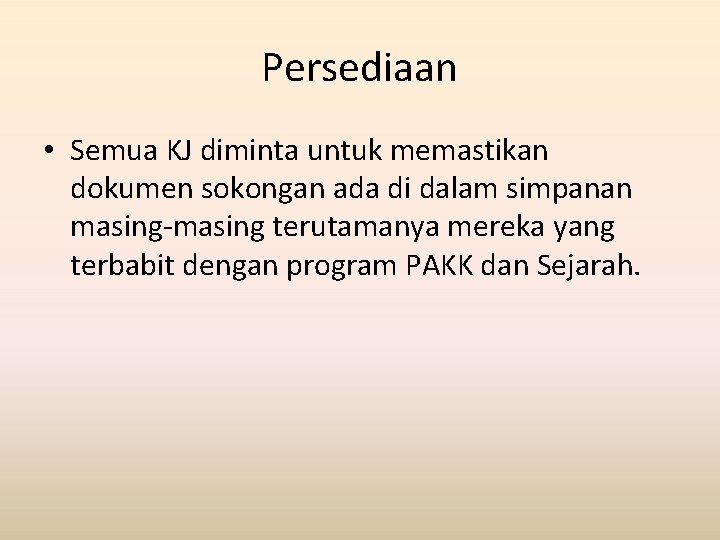 Persediaan

• Semua KJ diminta untuk memastikan dokumen sokongan ada di dalam simpanan masing-masing terutamanya mereka yang terbabit dengan program PAKK dan Sejarah.